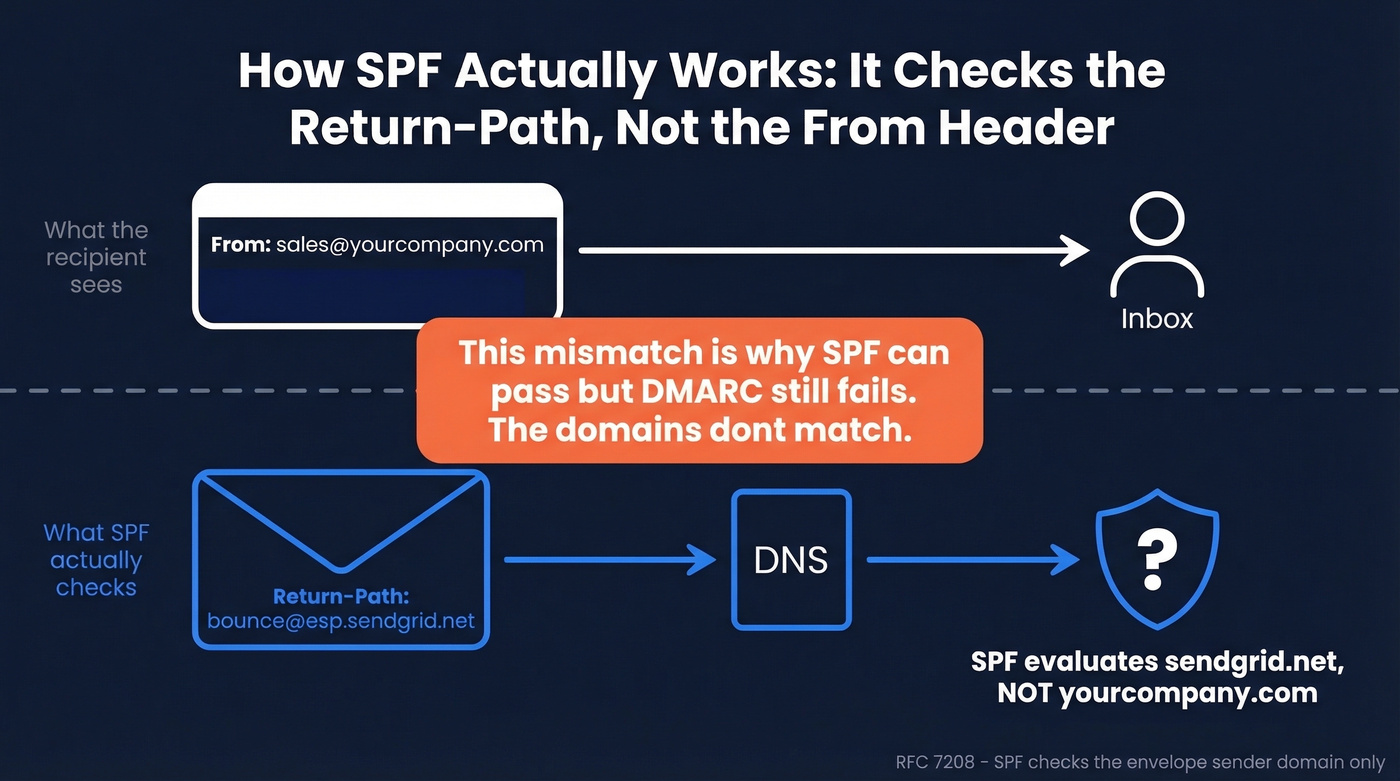 How SPF Actually Works: It Checks the Return-Path, Not the From Header

What the recipient sees

From: sales@yourcompany.com

Inbox

This mismatch is why SPF can pass but DMARC still fails. The domains dont match.

What SPF actually checks

Return-Path: bounce@esp.sendgrid.net

DNS

?

SPF evaluates sendgrid.net, NOT yourcompany.com

RFC 7208 - SPF checks the envelope sender domain only